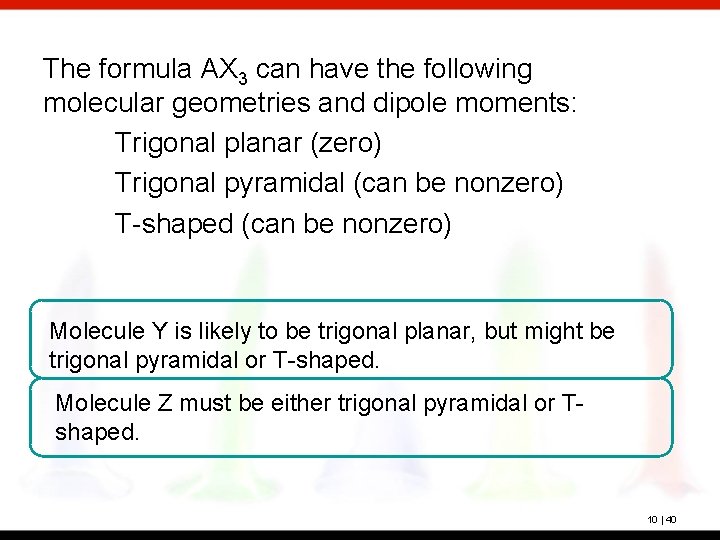 The formula $AX_3$ can have the following molecular geometries and dipole moments:

Trigonal planar (zero)

Trigonal pyramidal (can be nonzero)

T-shaped (can be nonzero)

Molecule Y is likely to be trigonal planar, but might be trigonal pyramidal or T-shaped.

Molecule Z must be either trigonal pyramidal or T-shaped.

10 | 40